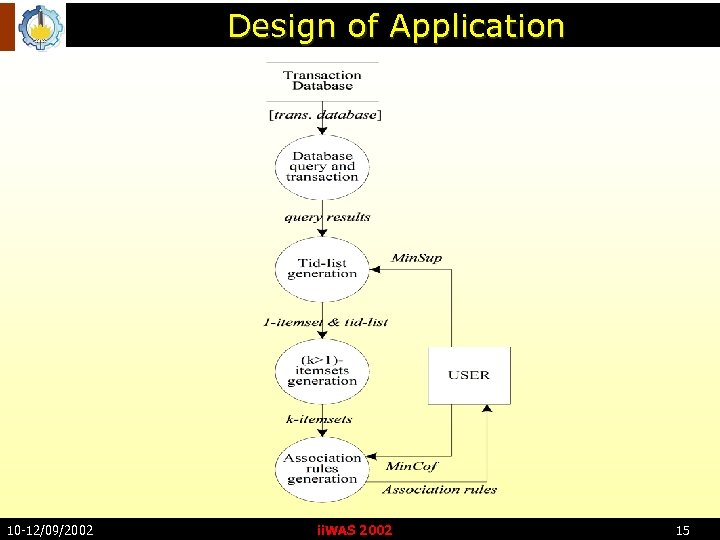 Design of Application

Transaction Database

[trans. database]

Database query and transaction

query results

Tid-list generation

MinSup

1-itemset & tid-list

(k>1)-itemsets generation

USER

k-itemsets

Association rules generation

MinCof

Association rules

10-12/09/2002

iiWAS 2002

15